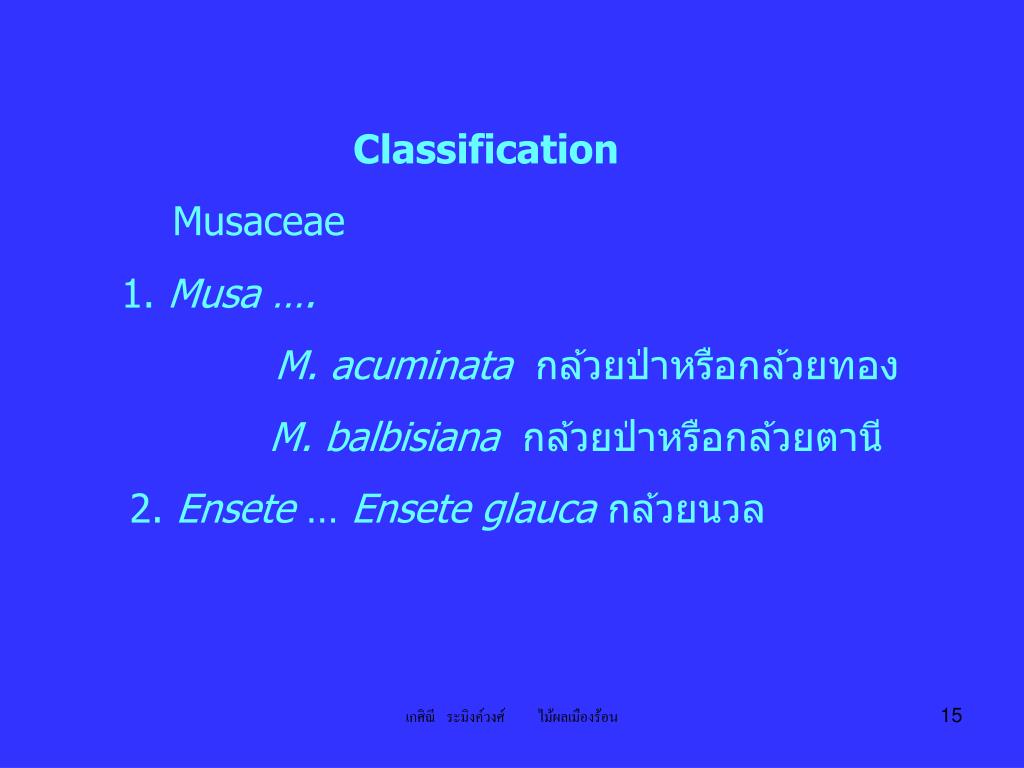 Classification

Musaceae

1. Musa ….

M. acuminata กล้วยป่าหรือกล้วยทอง

M. balbisiana กล้วยป่าหรือกล้วยตานี

2. Ensete … Ensete glauca กล้วยนวล

เกศิณี ระมิงค์วงศ์ ไม้ผลเมืองร้อน

15